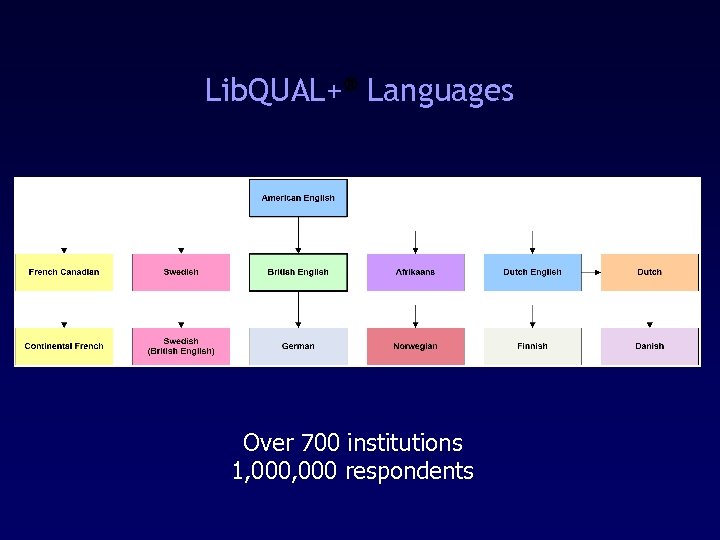 LibQUAL+® Languages

American English

French Canadian

Swedish

British English

Afrikaans

Dutch English

Dutch

Continental French

Swedish (British English)

German

Norwegian

Finnish

Danish

Over 700 institutions
1,000,000 respondents